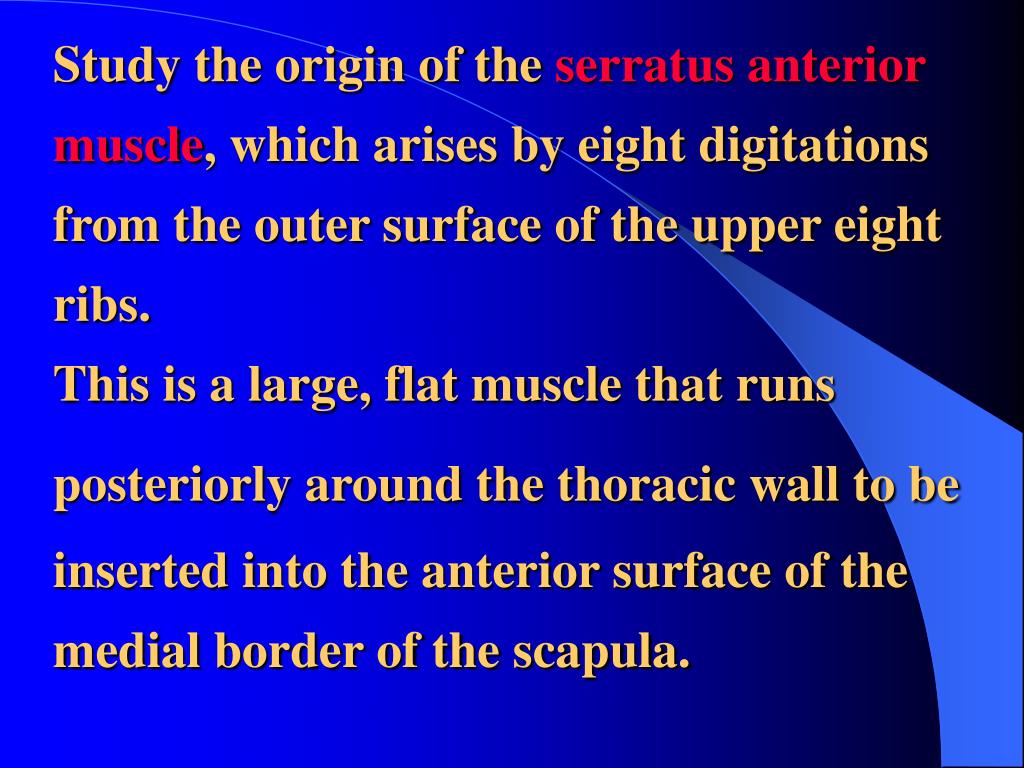 Study the origin of the serratus anterior muscle, which arises by eight digitations from the outer surface of the upper eight ribs.

This is a large, flat muscle that runs posteriorly around the thoracic wall to be inserted into the anterior surface of the medial border of the scapula.